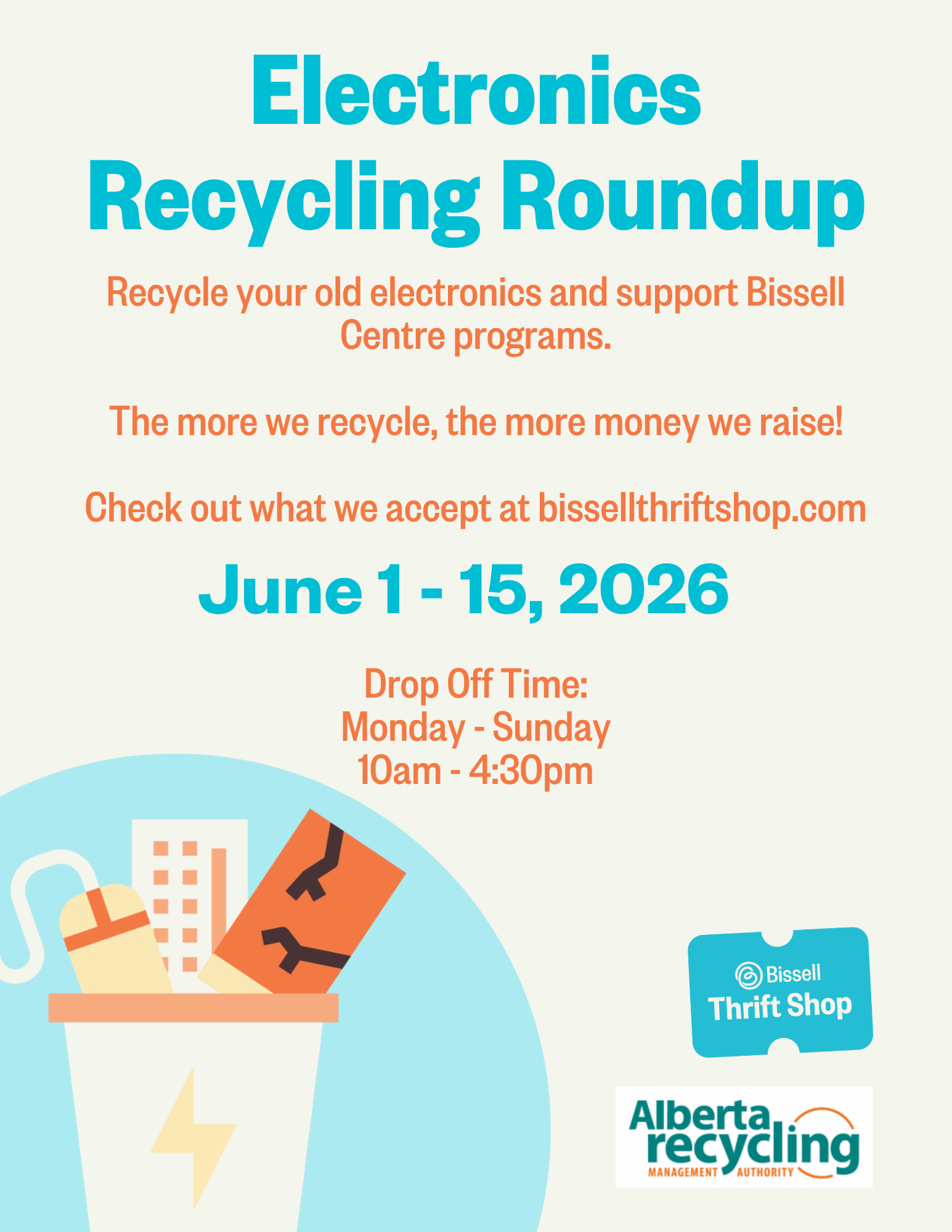 Electronics Recycling Roundup

Recycle your old electronics and support Bissell Centre programs.

The more we recycle, the more money we raise!

Check out what we accept at bissellthriftshop.com

June 1 - 15, 2026

Drop Off Time:
Monday - Sunday
10am - 4:30pm

Bissell
Thrift Shop

Alberta
recycling
MANAGEMENT AUTHORITY